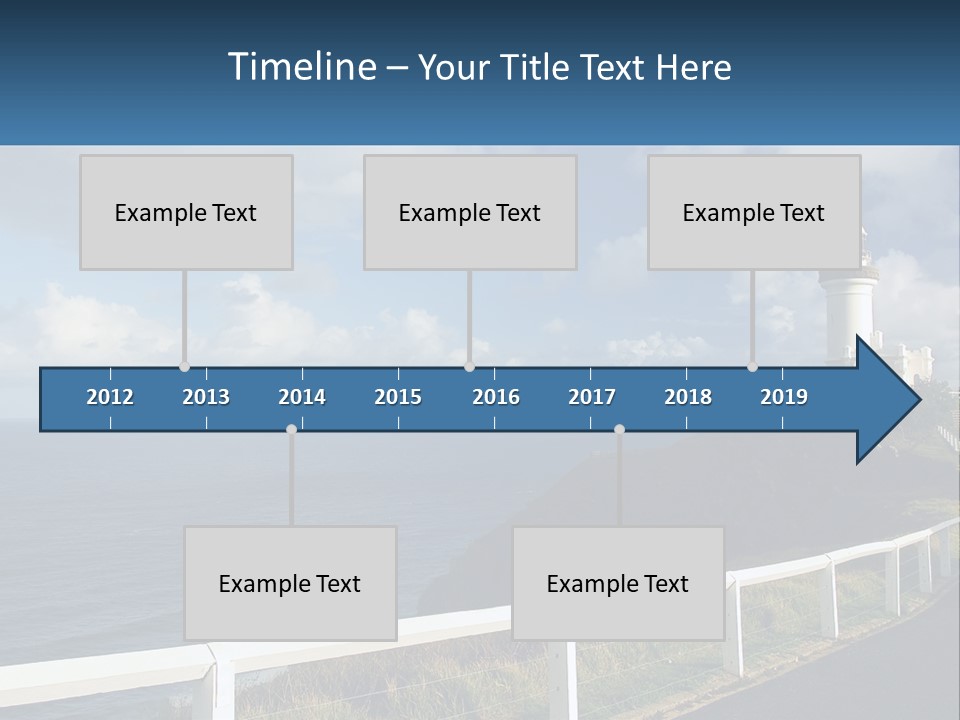 Timeline – Your Title Text Here

Example Text

Example Text

Example Text

2012 2013 2014 2015 2016 2017 2018 2019

Example Text

Example Text